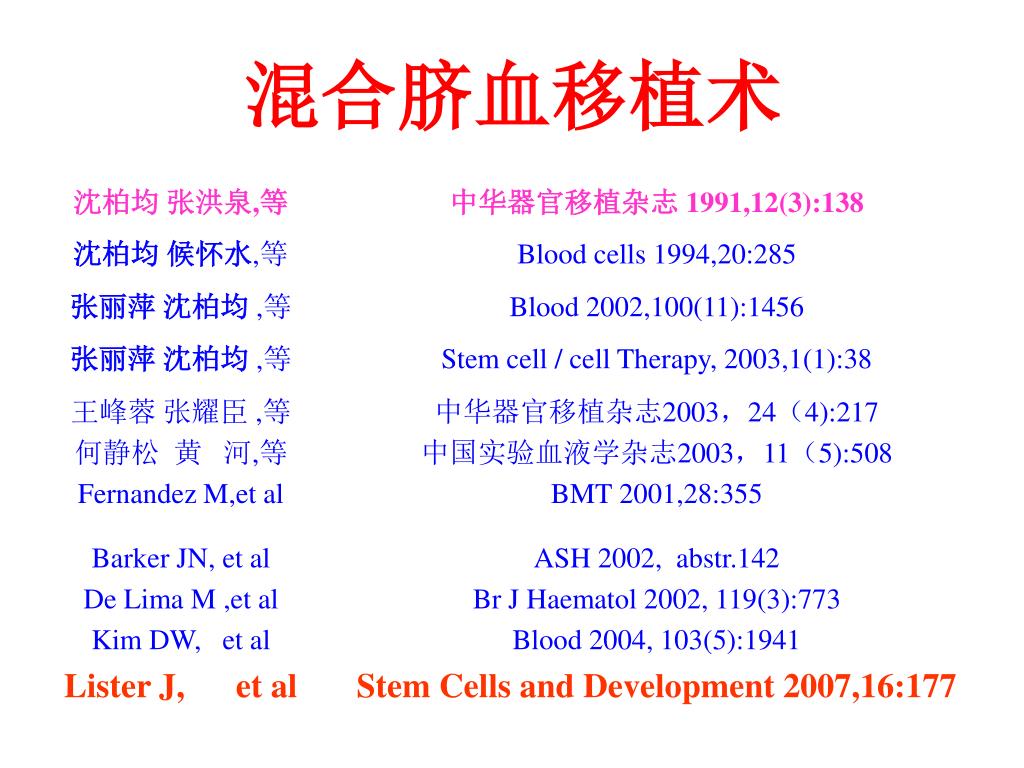 混合脐血移植术

| | |
|---|---|
| 沈柏均 张洪泉,等 | 中华器官移植杂志 1991,12(3):138 |
| 沈柏均 候怀水,等 | Blood cells 1994,20:285 |
| 张丽萍 沈柏均 ,等 | Blood 2002,100(11):1456 |
| 张丽萍 沈柏均 ,等 | Stem cell / cell Therapy, 2003,1(1):38 |
| 王峰蓉 张耀臣 ,等 | 中华器官移植杂志2003，24（4):217 |
| 何静松 黄 河,等 | 中国实验血液学杂志2003，11（5):508 |
| Fernandez M,et al | BMT 2001,28:355 |
| Barker JN, et al | ASH 2002, abstr.142 |
| De Lima M ,et al | Br J Haematol 2002, 119(3):773 |
| Kim DW, et al | Blood 2004, 103(5):1941 |
| Lister J, et al | Stem Cells and Development 2007,16:177 |